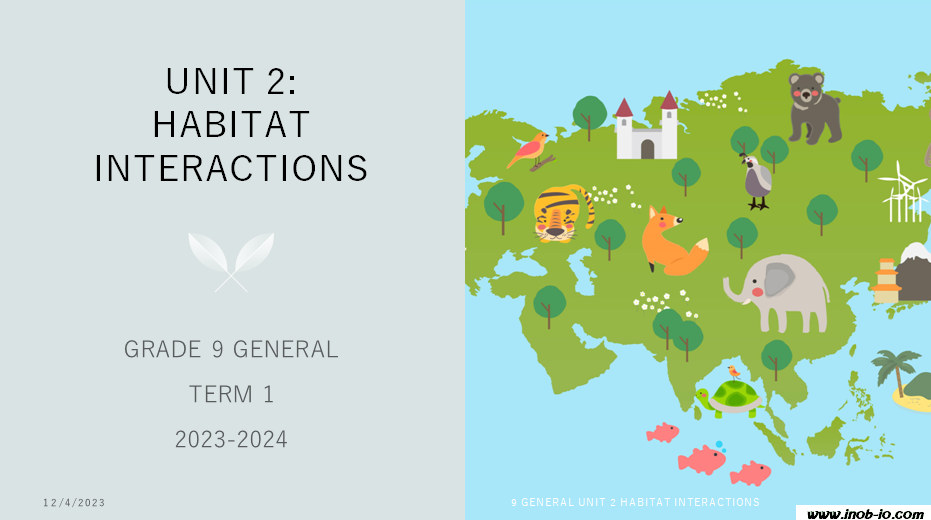 UNIT 2:
HABITAT INTERACTIONS

GRADE 9 GENERAL

TERM 1

2023-2024

12/4/2023

9 GENERAL UNIT 2 HABITAT INTERACTIONS

www.inob-io.com